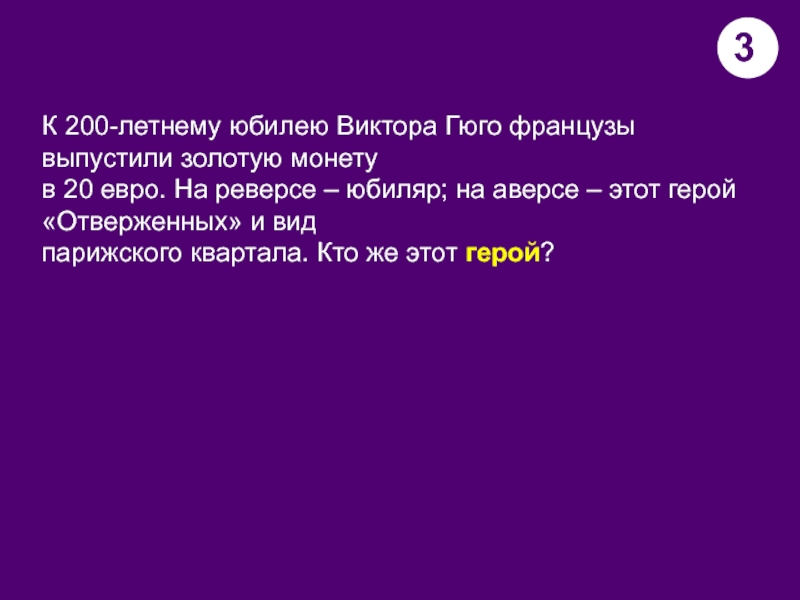 3

К 200-летнему юбилею Виктора Гюго французы выпустили золотую монету в 20 евро. На реверсе – юбиляр; на аверсе – этот герой «Отверженных» и вид парижского квартала. Кто же этот герой?